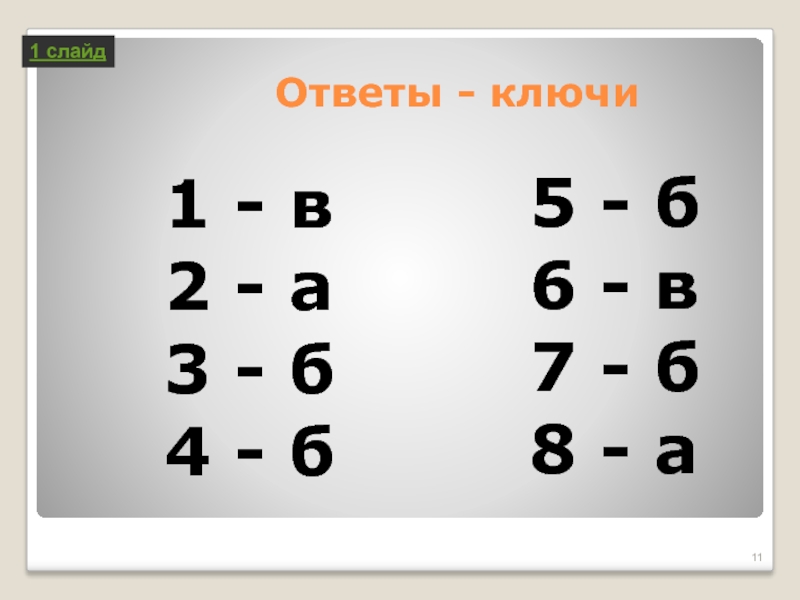 1 слайд

Ответы - ключи

1 - в
2 - а
3 - б
4 - б

5 - б
6 - в
7 - б
8 - а

11